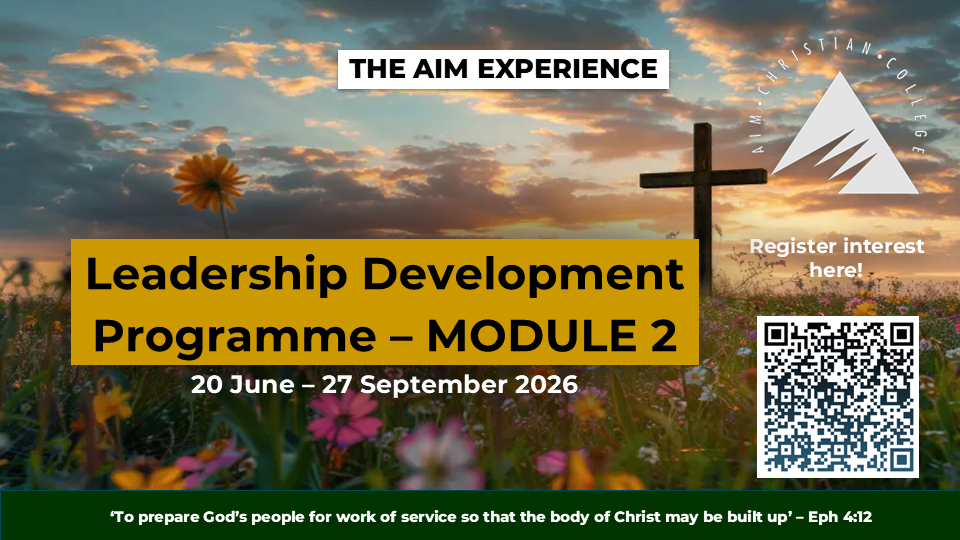 THE AIM EXPERIENCE

AIM • CHRISTIAN • COLLEGE

Leadership Development Programme – MODULE 2

20 June – 27 September 2026

Register interest here!

'To prepare God's people for work of service so that the body of Christ may be built up' – Eph 4:12